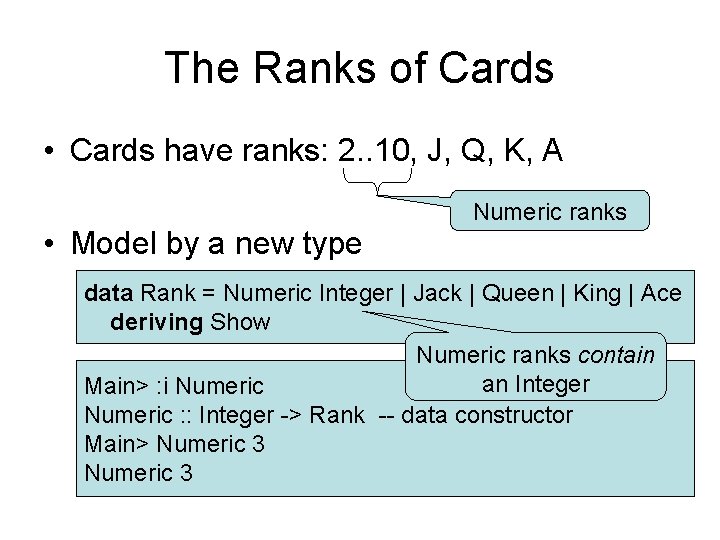 The Ranks of Cards

• Cards have ranks: 2..10, J, Q, K, A

Numeric ranks

• Model by a new type

data Rank = Numeric Integer | Jack | Queen | King | Ace
deriving Show

Numeric ranks contain an Integer

Main> :i Numeric
Numeric :: Integer -> Rank -- data constructor
Main> Numeric 3
Numeric 3